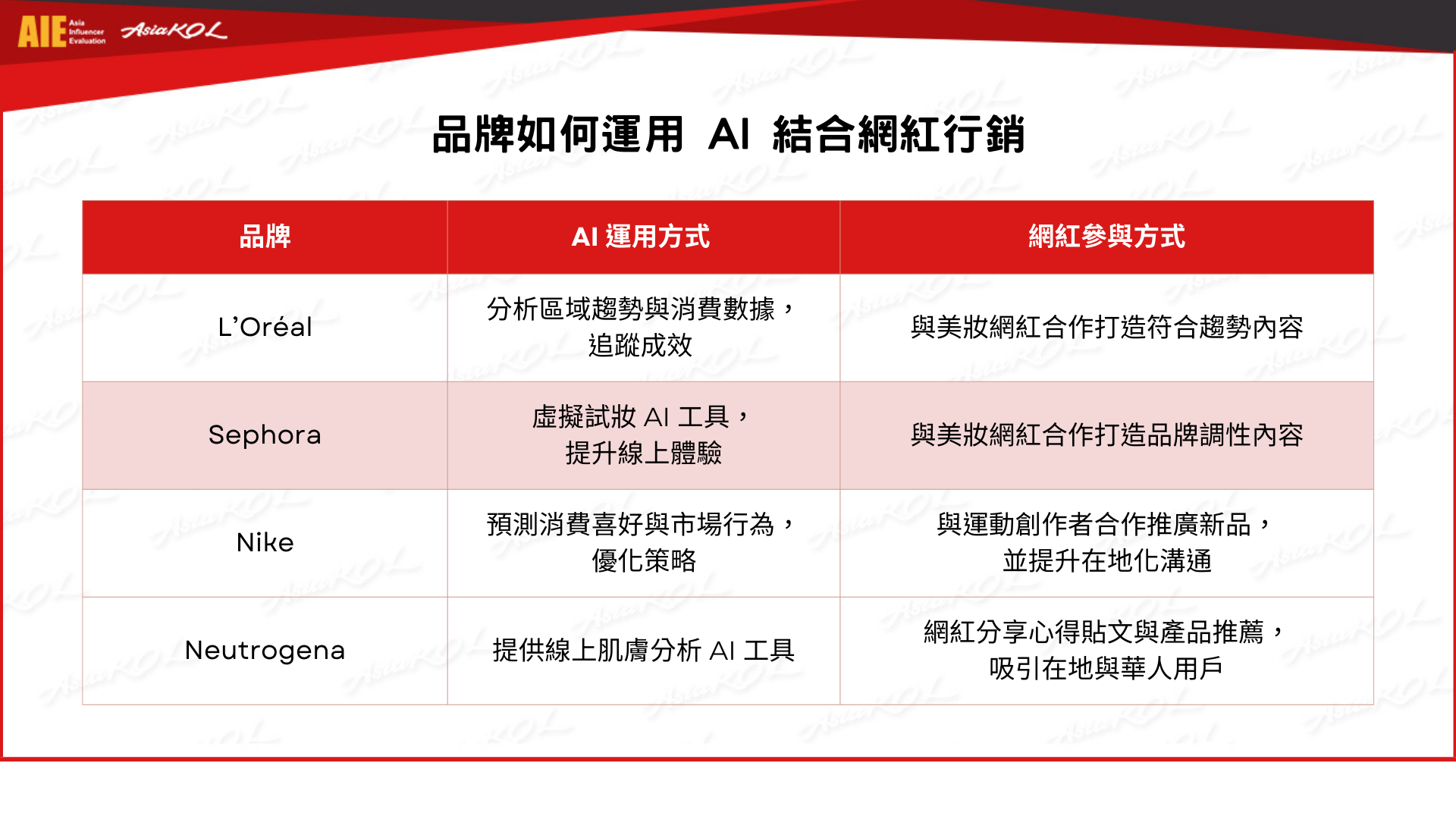 AIE Asia Influencer Evaluation AsiaKOL

品牌如何運用 AI 結合網紅行銷

| 品牌 | AI 運用方式 | 網紅參與方式 |
|---|---|---|
| L'Oréal | 分析區域趨勢與消費數據，追蹤成效 | 與美妝網紅合作打造符合趨勢內容 |
| Sephora | 虛擬試妝 AI 工具，提升線上體驗 | 與美妝網紅合作打造品牌調性內容 |
| Nike | 預測消費喜好與市場行為，優化策略 | 與運動創作者合作推廣新品，並提升在地化溝通 |
| Neutrogena | 提供線上肌膚分析 AI 工具 | 網紅分享心得貼文與產品推薦，吸引在地與華人用戶 |